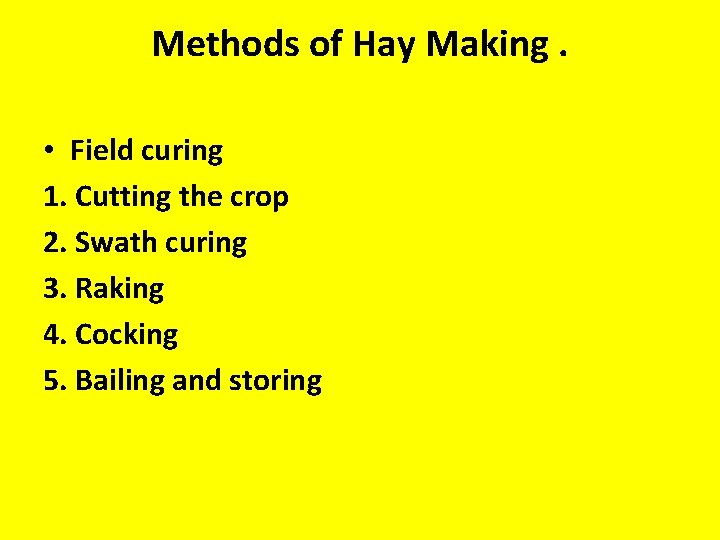 Methods of Hay Making .

• Field curing
1. Cutting the crop
2. Swath curing
3. Raking
4. Cocking
5. Bailing and storing